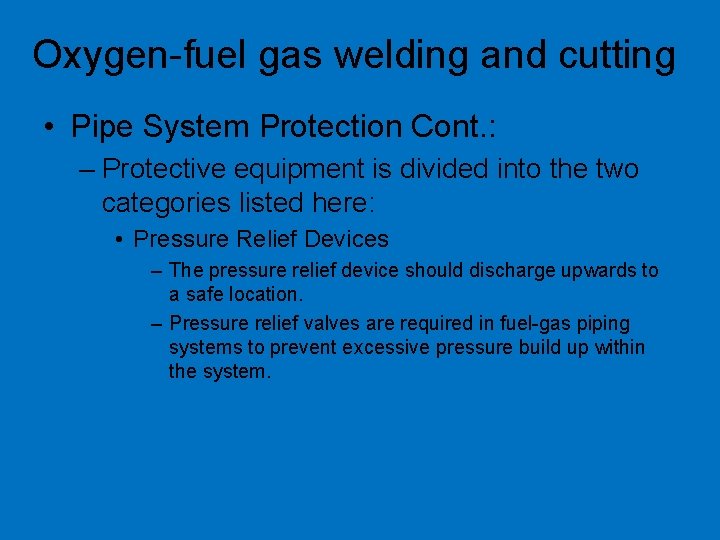 Oxygen-fuel gas welding and cutting

• Pipe System Protection Cont.:

– Protective equipment is divided into the two categories listed here:

• Pressure Relief Devices

– The pressure relief device should discharge upwards to a safe location.

– Pressure relief valves are required in fuel-gas piping systems to prevent excessive pressure build up within the system.